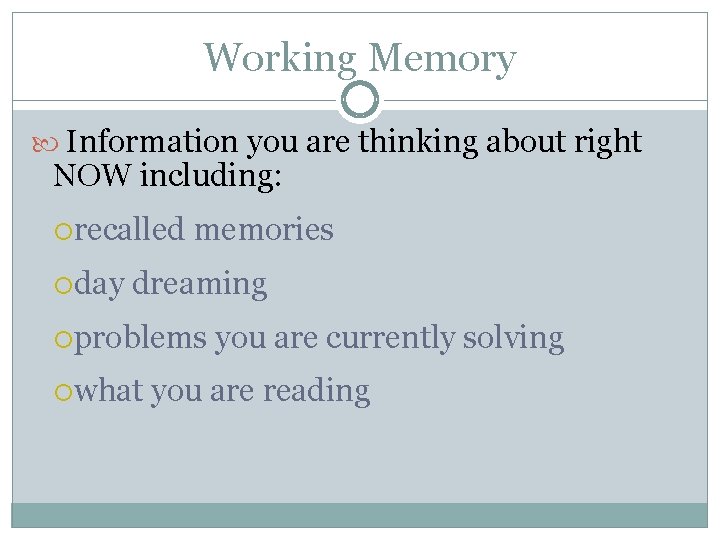 Working Memory

Information you are thinking about right NOW including:

recalled memories

day dreaming

problems you are currently solving

what you are reading